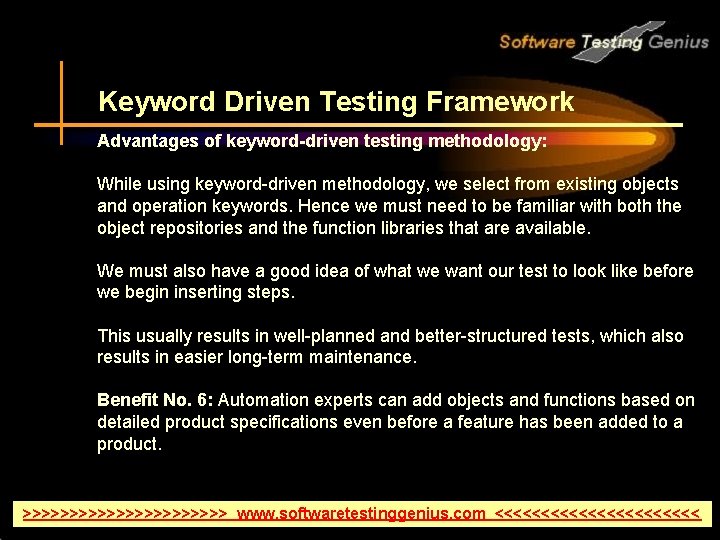 Software Testing Genius

Keyword Driven Testing Framework

Advantages of keyword-driven testing methodology:

While using keyword-driven methodology, we select from existing objects and operation keywords. Hence we must need to be familiar with both the object repositories and the function libraries that are available.

We must also have a good idea of what we want our test to look like before we begin inserting steps.

This usually results in well-planned and better-structured tests, which also results in easier long-term maintenance.

Benefit No. 6: Automation experts can add objects and functions based on detailed product specifications even before a feature has been added to a product.

>>>>>>>>>>>>>>>>>>>>>> www.softwaretestinggenius.com <<<<<<<<<<<<<<<<<<<<<<